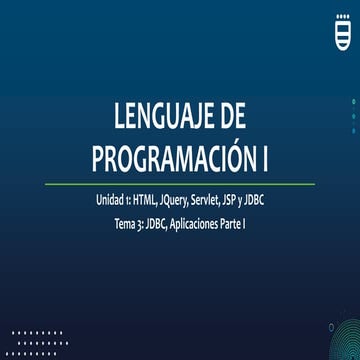 LENGUAJE DE PROGRAMACIÓN I

Unidad 1: HTML, JQuery, Servlet, JSP y JDBC

Tema 3: JDBC, Aplicaciones Parte I